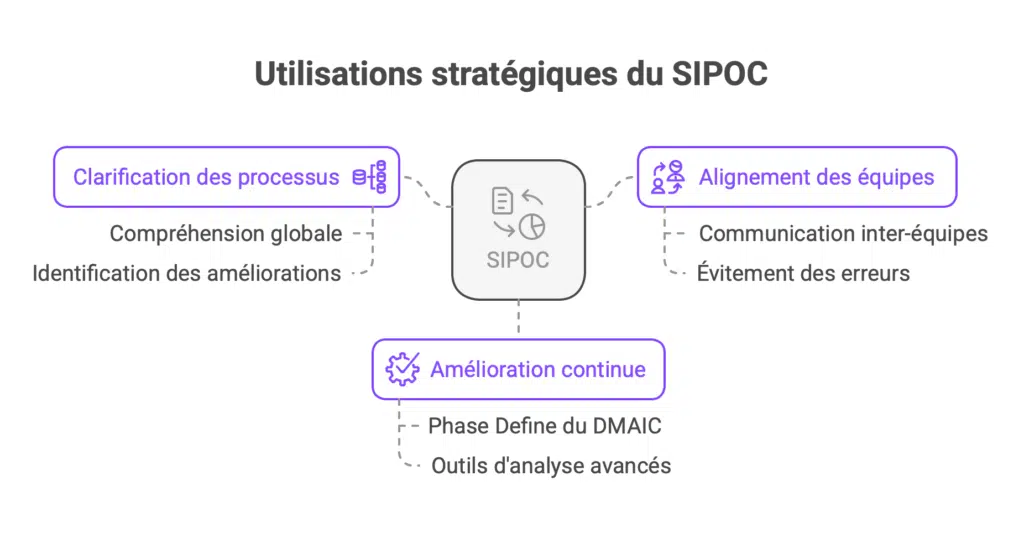 Utilisations stratégiques du SIPOC

Clarification des processus

Compréhension globale

Identification des améliorations

SIPOC

Alignement des équipes

Communication inter-équipes

Évitement des erreurs

Amélioration continue

Phase Define du DMAIC

Outils d'analyse avancés